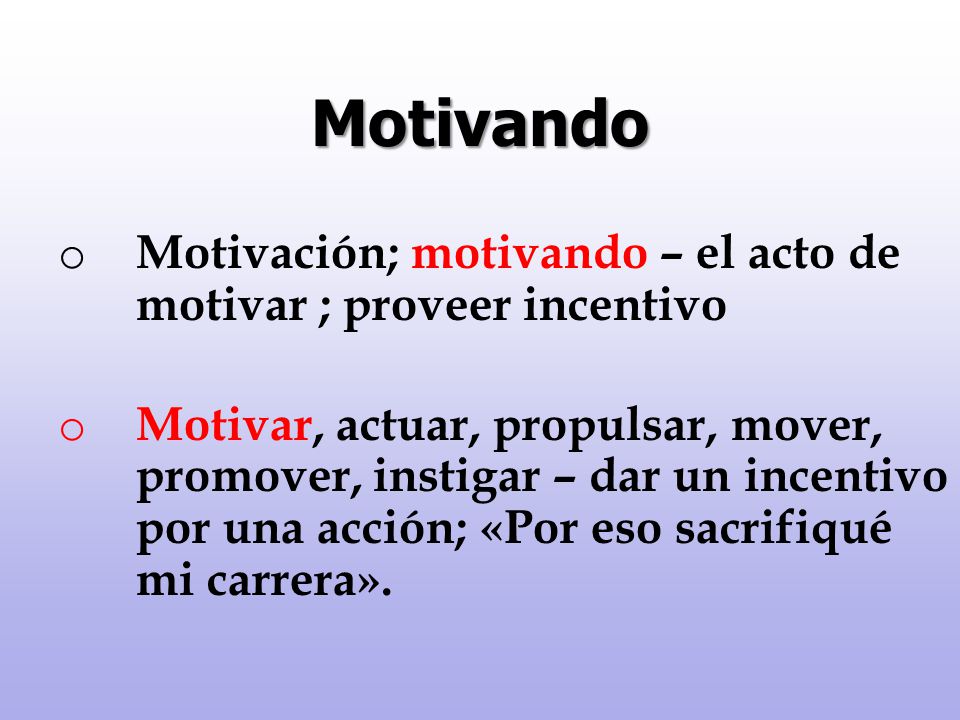 Motivando

o Motivación; motivando – el acto de motivar ; proveer incentivo

o Motivar, actuar, propulsar, mover, promover, instigar – dar un incentivo por una acción; «Por eso sacrifiqué mi carrera».